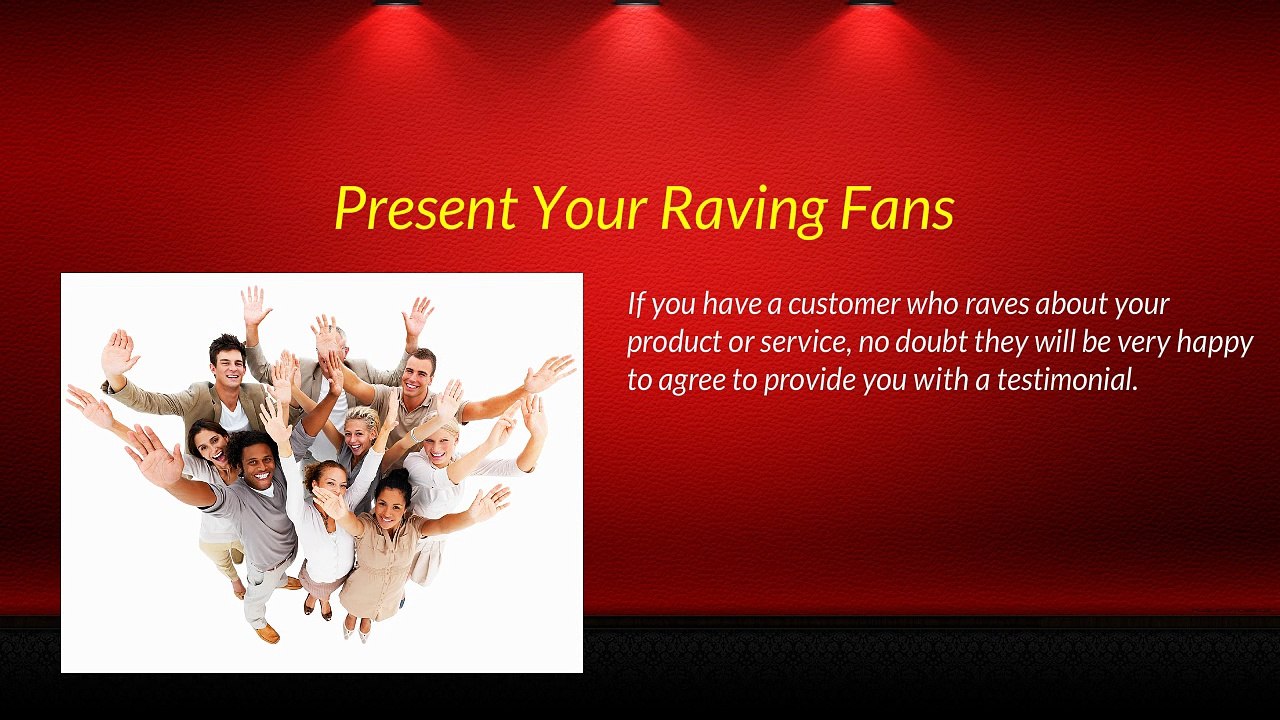 Present Your Raving Fans

If you have a customer who raves about your product or service, no doubt they will be very happy to agree to provide you with a testimonial.